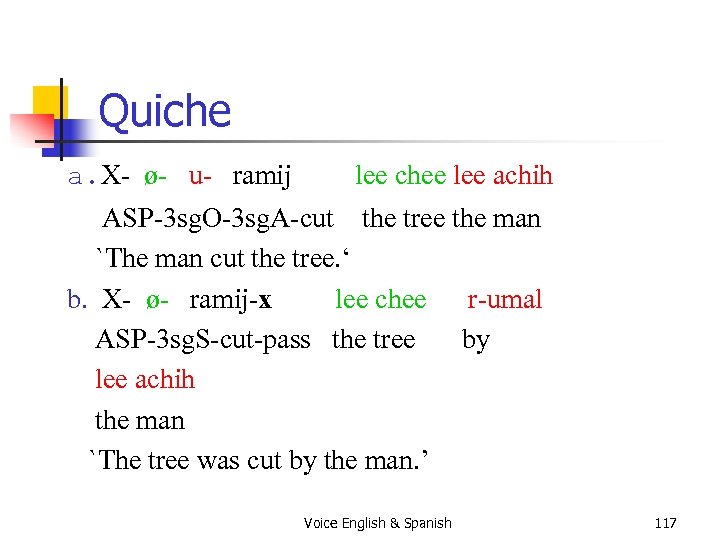 Quiche

a. X- ø- u- ramij lee chee lee achih

ASP-3sgO-3sgA-cut the tree the man

`The man cut the tree.‘

b. X- ø- ramij-x lee chee r-umal

ASP-3sgS-cut-pass the tree by

lee achih

the man

`The tree was cut by the man.’

Voice English & Spanish

117